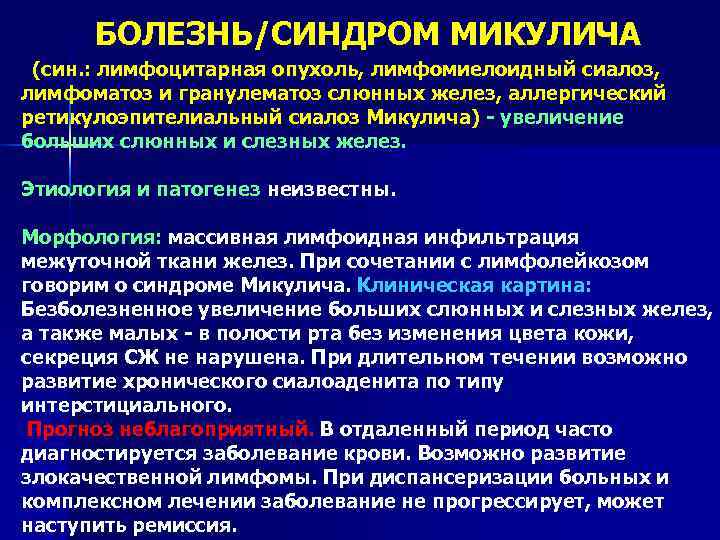 БОЛЕЗНЬ/СИНДРОМ МИКУЛИЧА

(син.: лимфоцитарная опухоль, лимфомиелоидный сиалоз, лимфоматоз и гранулематоз слюнных желез, аллергический ретикулоэпителиальный сиалоз Микулича) - увеличение больших слюнных и слезных желез.

Этиология и патогенез неизвестны.

Морфология: массивная лимфоидная инфильтрация межуточной ткани желез. При сочетании с лимфолейкозом говорим о синдроме Микулича. Клиническая картина: Безболезненное увеличение больших слюнных и слезных желез, а также малых - в полости рта без изменения цвета кожи, секреция СЖ не нарушена. При длительном течении возможно развитие хронического сиалоаденита по типу интерстициального.

Прогноз неблагоприятный. В отдаленный период часто диагностируется заболевание крови. Возможно развитие злокачественной лимфомы. При диспансеризации больных и комплексном лечении заболевание не прогрессирует, может наступить ремиссия.